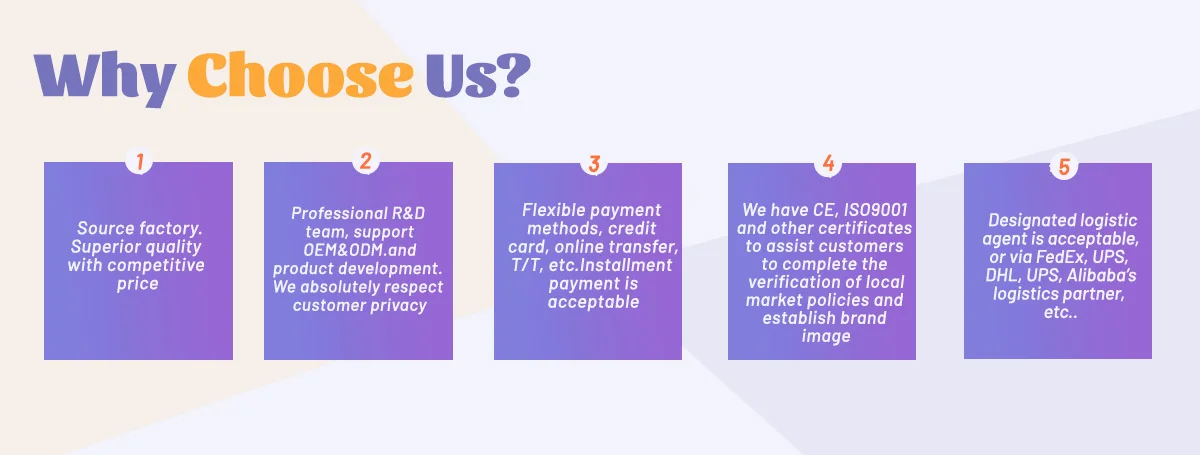 Why Choose Us?

1

Source factory. Superior quality with competitive price

2

Professional R&D team, support OEM&ODM.and product development. We absolutely respect customer privacy

3

Flexible payment methods, credit card, online transfer, T/T, etc.Installment payment is acceptable

4

We have CE, ISO9001 and other certificates to assist customers to complete the verification of local market policies and establish brand image

5

Designated logistic agent is acceptable, or via FedEx, UPS, DHL, UPS, Alibaba's logistics partner, etc..